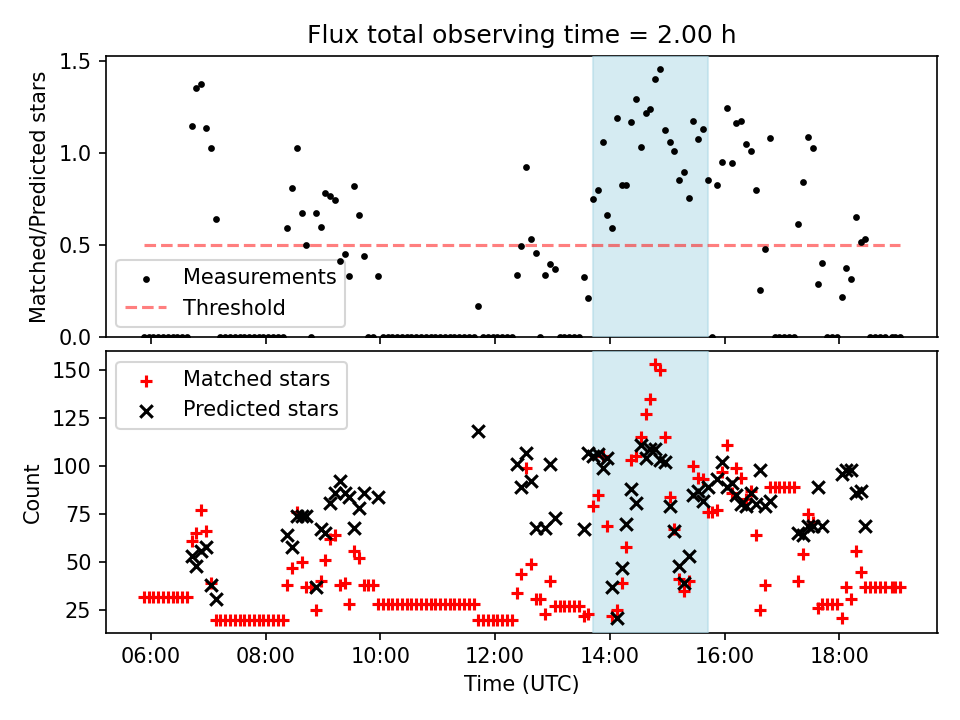 Flux total observing time = 2.00 h

Matched/Predicted stars

1.5
1.0
0.5
0.0

Measurements
Threshold

Count

150
125
100
75
50
25

Matched stars
Predicted stars

06:00 08:00 10:00 12:00 14:00 16:00 18:00

Time (UTC)